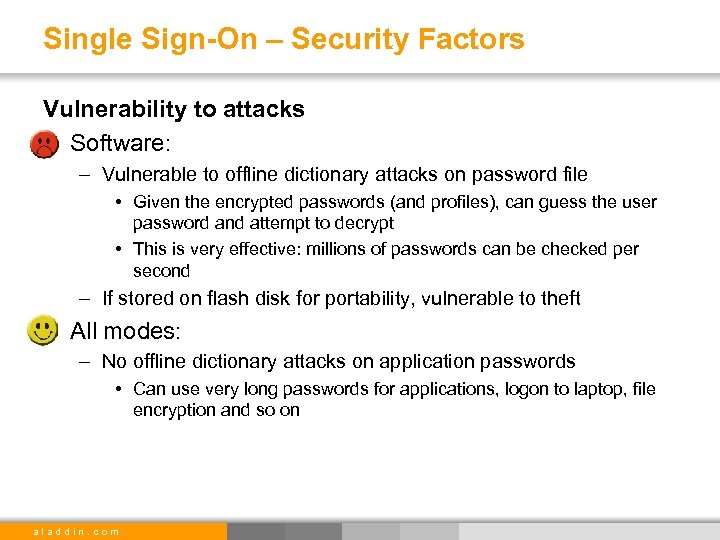 Single Sign-On – Security Factors

Vulnerability to attacks

Software:

– Vulnerable to offline dictionary attacks on password file

• Given the encrypted passwords (and profiles), can guess the user password and attempt to decrypt

• This is very effective: millions of passwords can be checked per second

– If stored on flash disk for portability, vulnerable to theft

All modes:

– No offline dictionary attacks on application passwords

• Can use very long passwords for applications, logon to laptop, file encryption and so on

aladdin.com